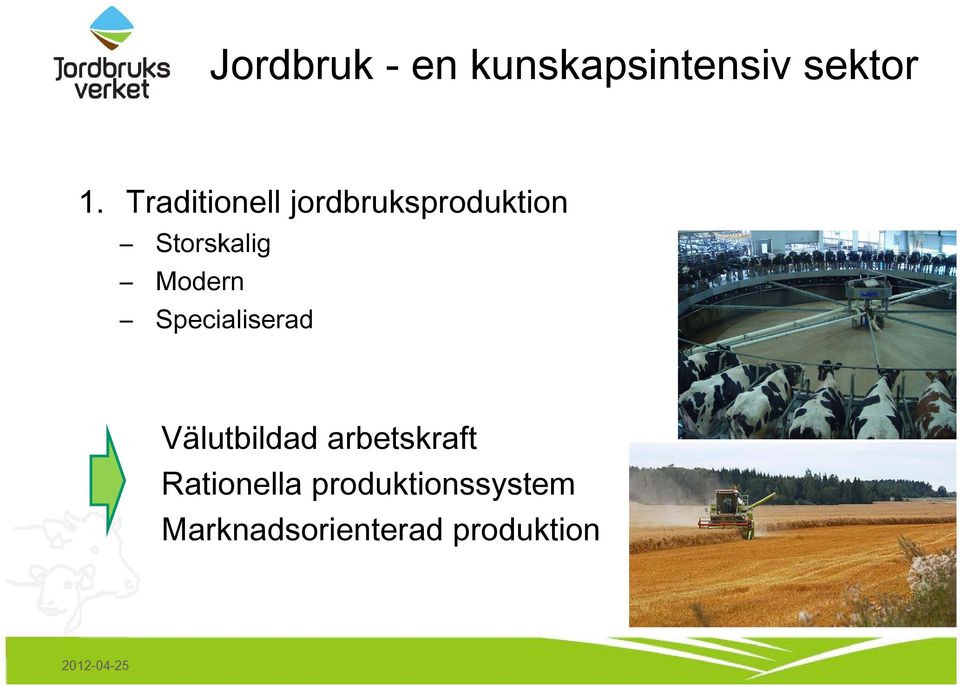 Jordbruks verket

Jordbruk - en kunskapsintensiv sektor

1. Traditionell jordbruksproduktion
– Storskalig
– Modern
– Specialiserad

Välutbildad arbetskraft
Rationella produktionssystem
Marknadsorienterad produktion

2012-04-25